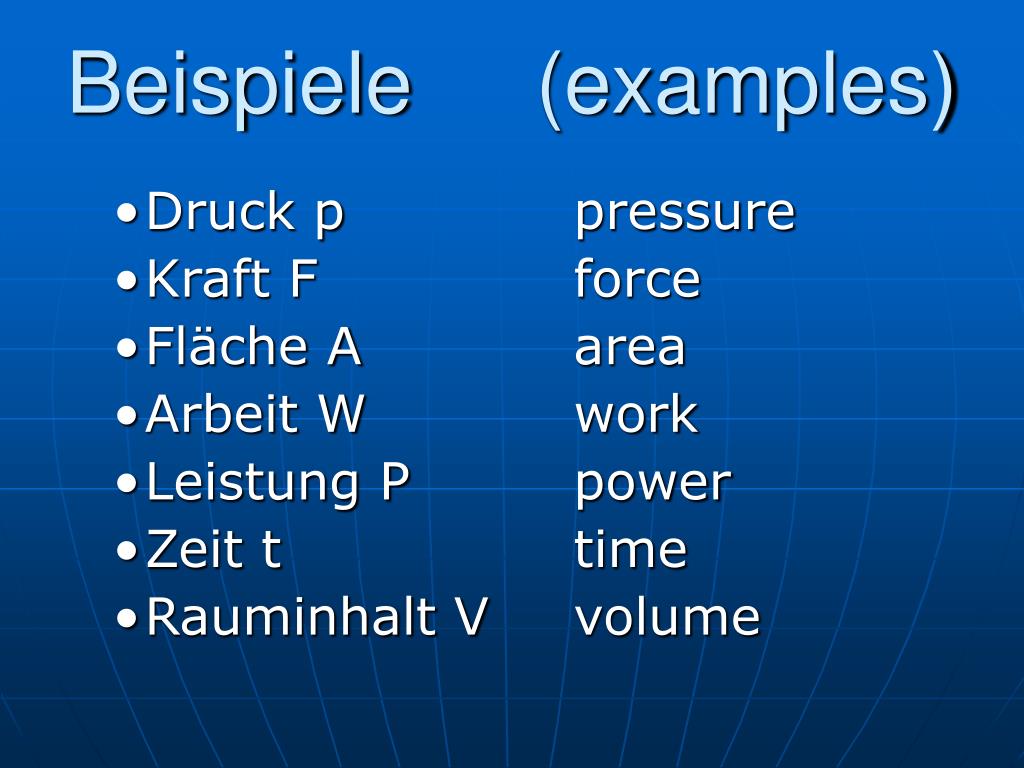 Beispiele (examples)

• Druck p pressure
• Kraft F force
• Fläche A area
• Arbeit W work
• Leistung P power
• Zeit t time
• Rauminhalt V volume